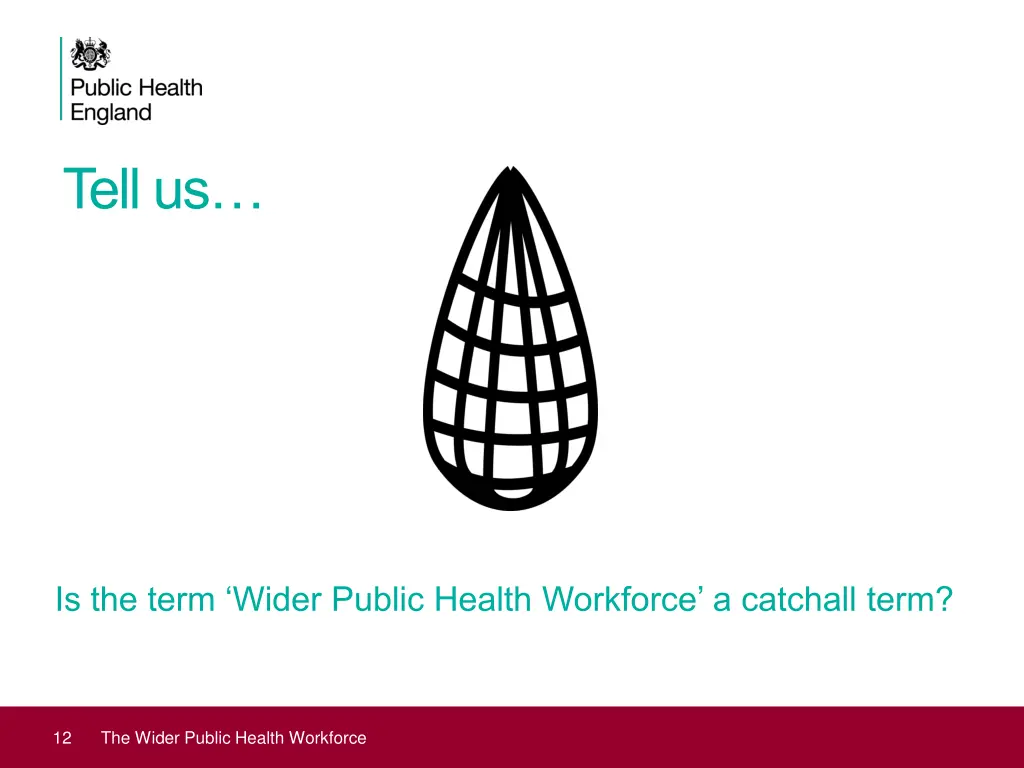 Public Health England

Tell us…

Is the term ‘Wider Public Health Workforce’ a catchall term?

12 The Wider Public Health Workforce